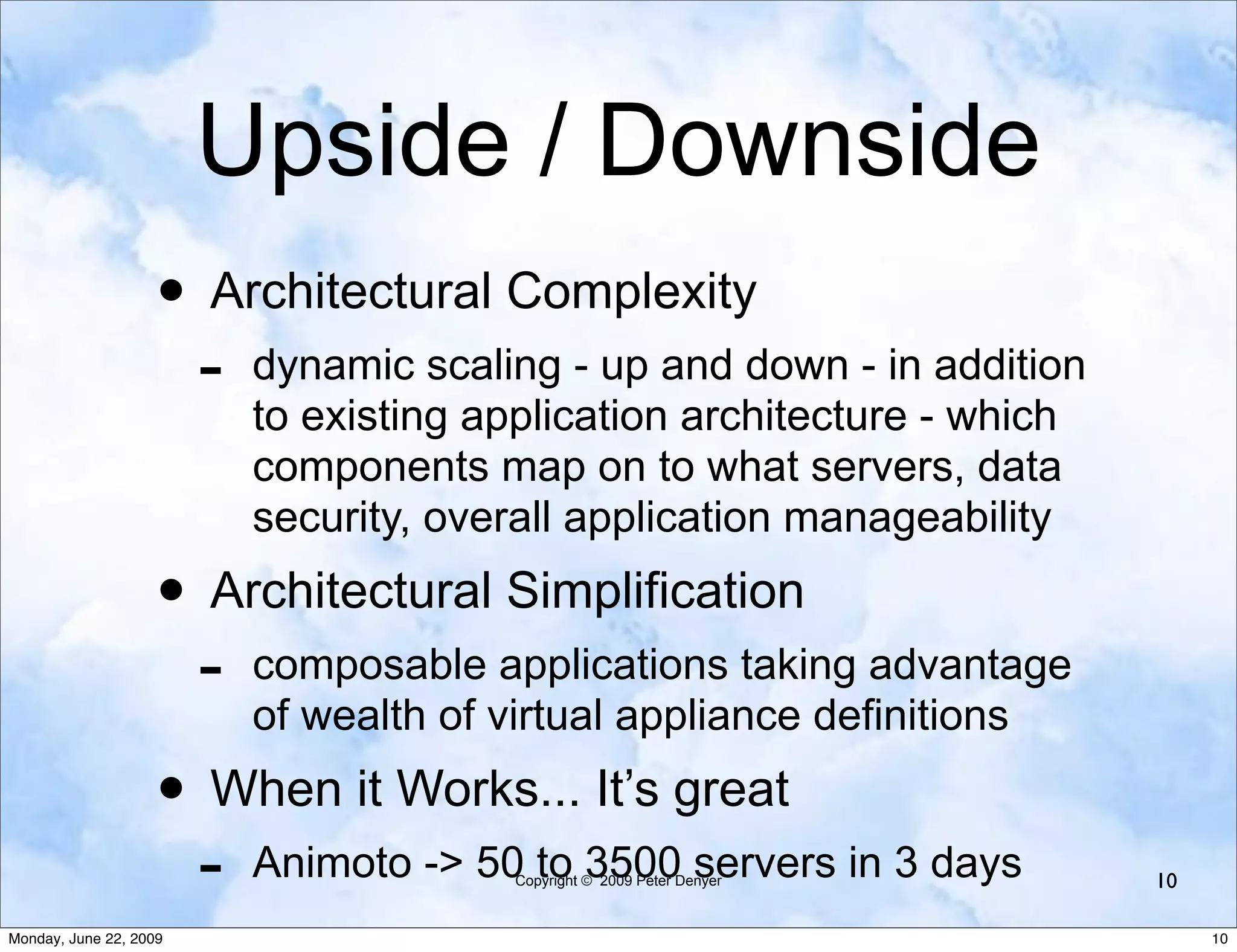 Upside / Downside

• Architectural Complexity

– dynamic scaling - up and down - in addition to existing application architecture - which components map on to what servers, data security, overall application manageability

• Architectural Simplification

– composable applications taking advantage of wealth of virtual appliance definitions

• When it Works... It's great

– Animoto -> 50 to 3500 servers in 3 days

Copyright © 2009 Peter Denyer

10

Monday, June 22, 2009

10